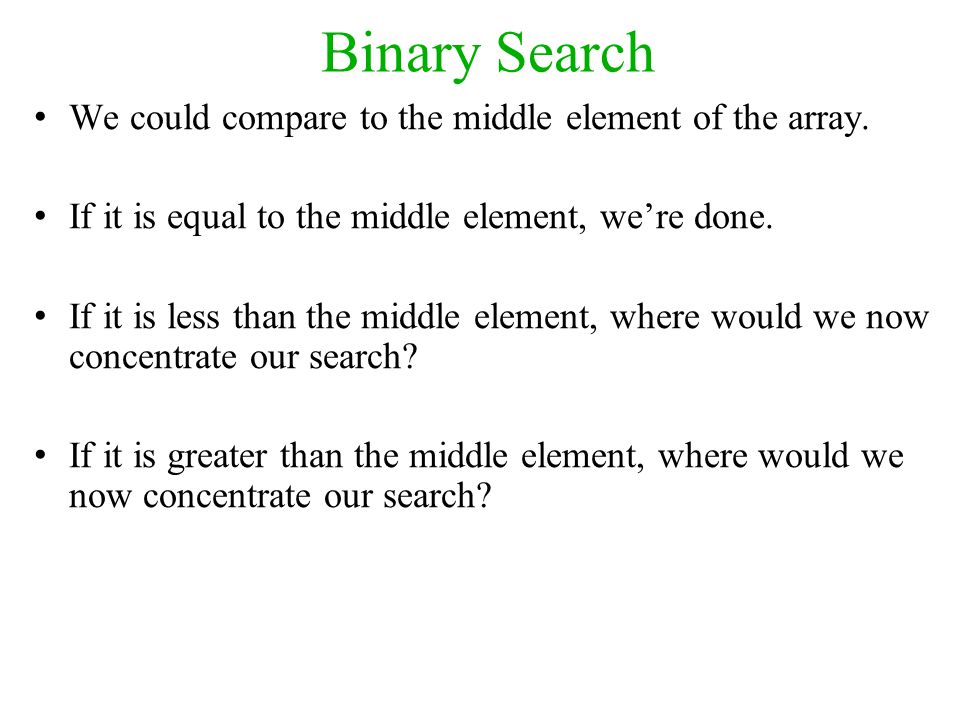 Binary Search

• We could compare to the middle element of the array.

• If it is equal to the middle element, we’re done.

• If it is less than the middle element, where would we now concentrate our search?

• If it is greater than the middle element, where would we now concentrate our search?